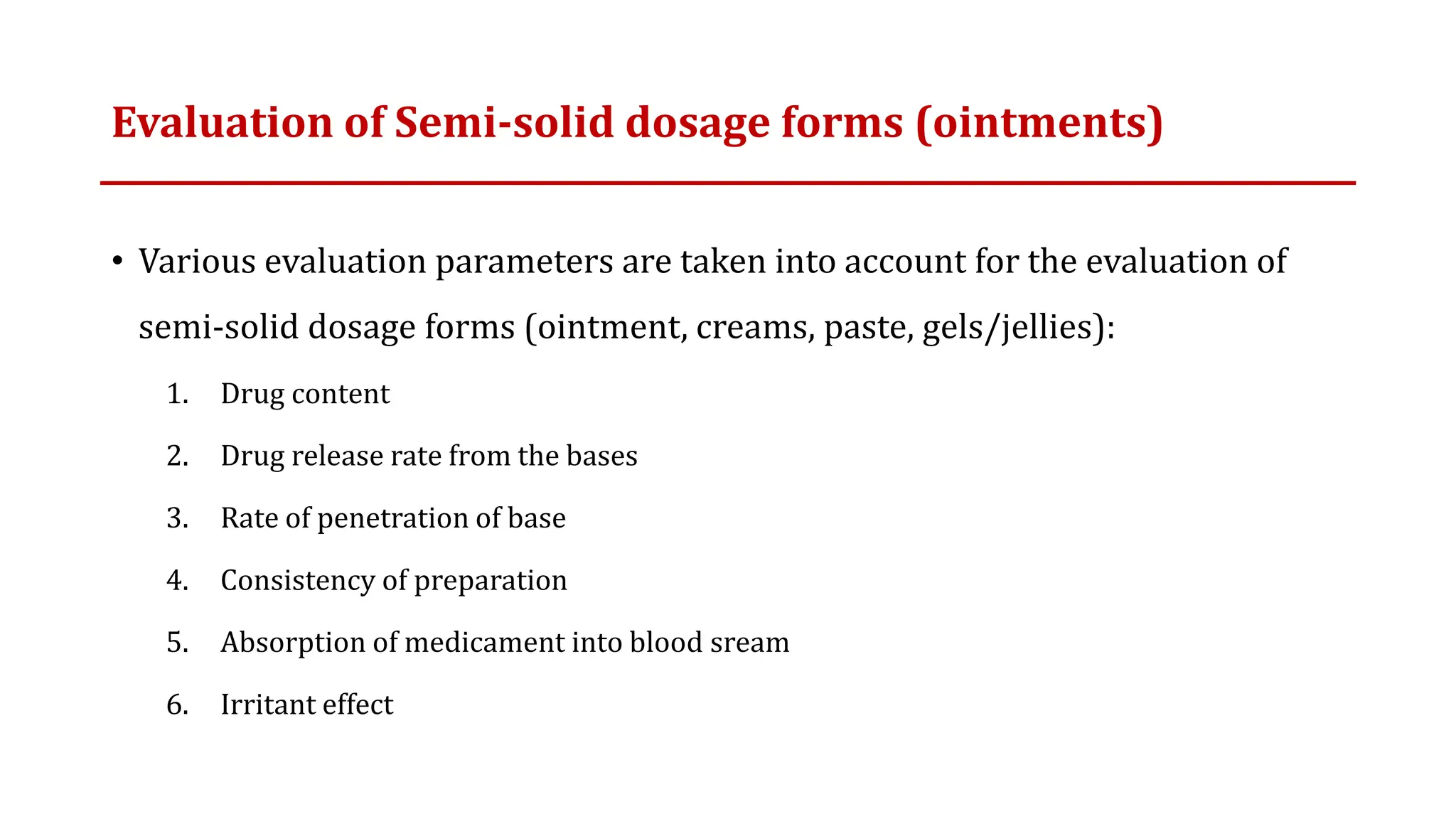 Evaluation of Semi-solid dosage forms (ointments)

• Various evaluation parameters are taken into account for the evaluation of semi-solid dosage forms (ointment, creams, paste, gels/jellies):

1. Drug content
2. Drug release rate from the bases
3. Rate of penetration of base
4. Consistency of preparation
5. Absorption of medicament into blood sream
6. Irritant effect